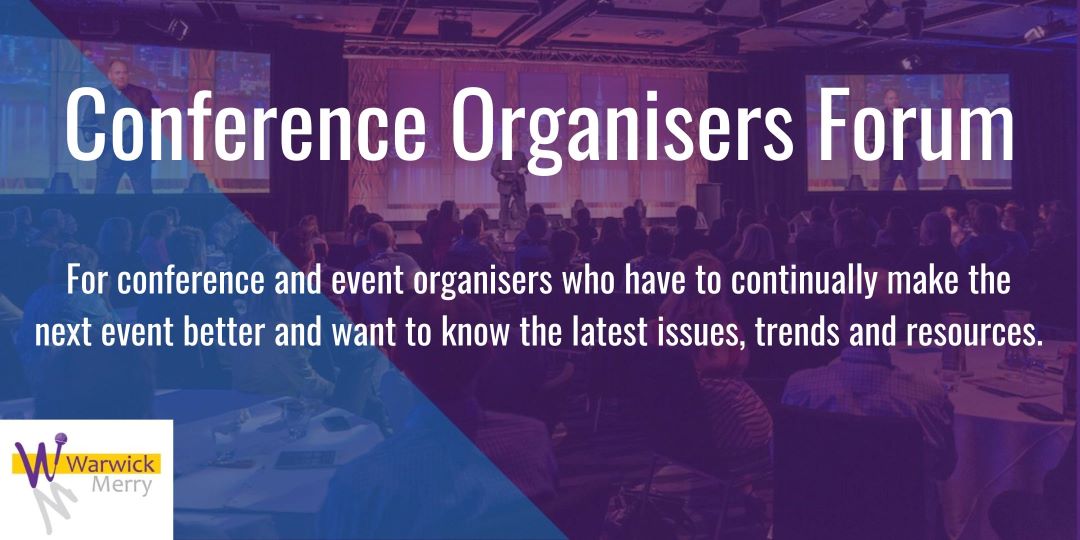 Conference Organisers Forum

For conference and event organisers who have to continually make the next event better and want to know the latest issues, trends and resources.

Warwick Merry